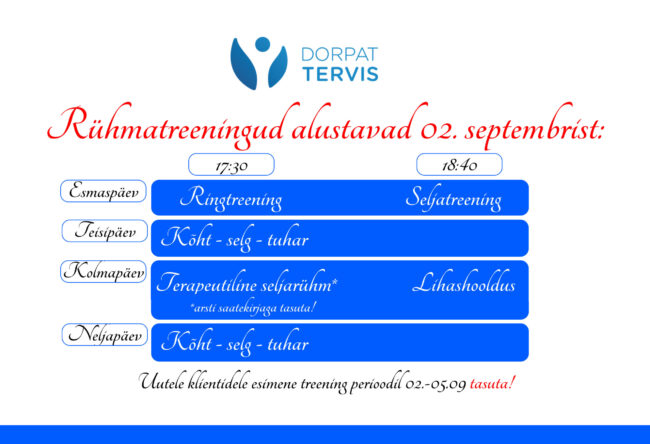 DORPAT TERVIS

Rühmatreeningud alustavad 02. septembrist:

| | 17:30 | 18:40 |
|---|---|---|
| Esmaspäev | Ringtreening | Seljatreening |
| Teisipäev | Kõht - selg - tuhar | |
| Kolmapäev | Terapeutiline seljarühm* *arsti saatekirjaga tasuta! | Lihashooldus |
| Neljapäev | Kõht - selg - tuhar | |

Uutele klientidele esimene treening perioodil 02.-05.09 tasuta!